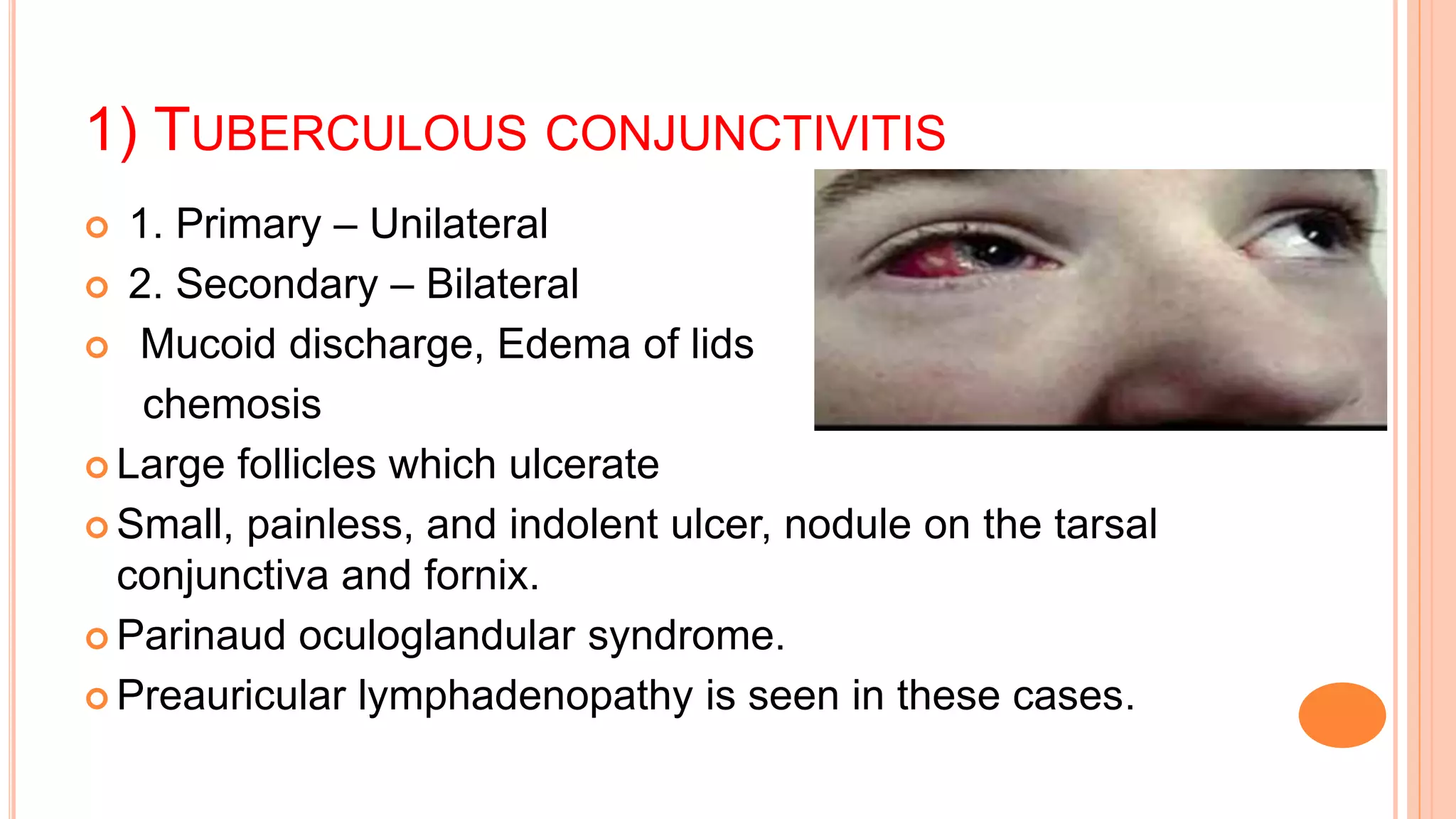 1) TUBERCULOUS CONJUNCTIVITIS

1. Primary – Unilateral

2. Secondary – Bilateral

Mucoid discharge, Edema of lids chemosis

Large follicles which ulcerate

Small, painless, and indolent ulcer, nodule on the tarsal conjunctiva and fornix.

Parinaud oculoglandular syndrome.

Preauricular lymphadenopathy is seen in these cases.